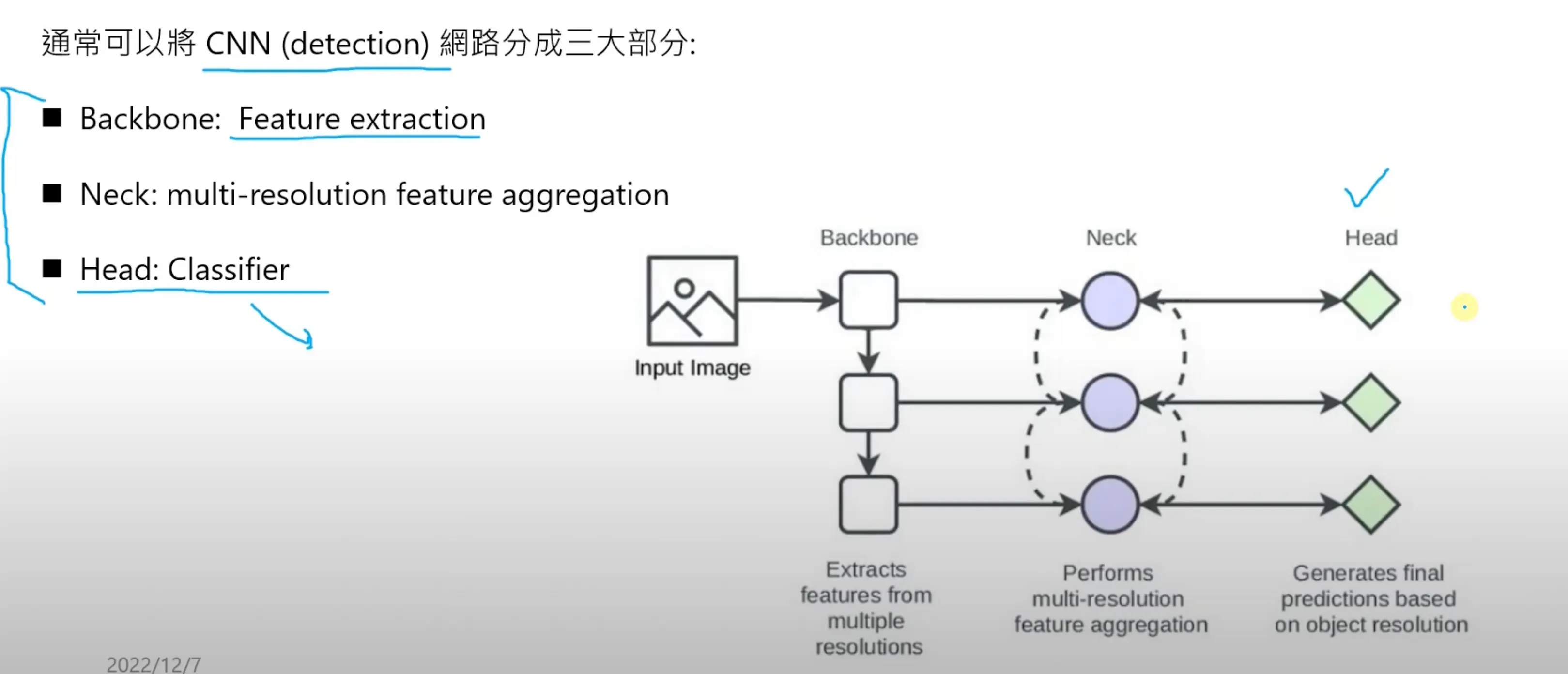 通常可以將 CNN (detection) 網路分成三大部分:

■ Backbone: Feature extraction

■ Neck: multi-resolution feature aggregation

■ Head: Classifier

Backbone

Neck

Head

Input Image

Extracts features from multiple resolutions

Performs multi-resolution feature aggregation

Generates final predictions based on object resolution

2022/12/7